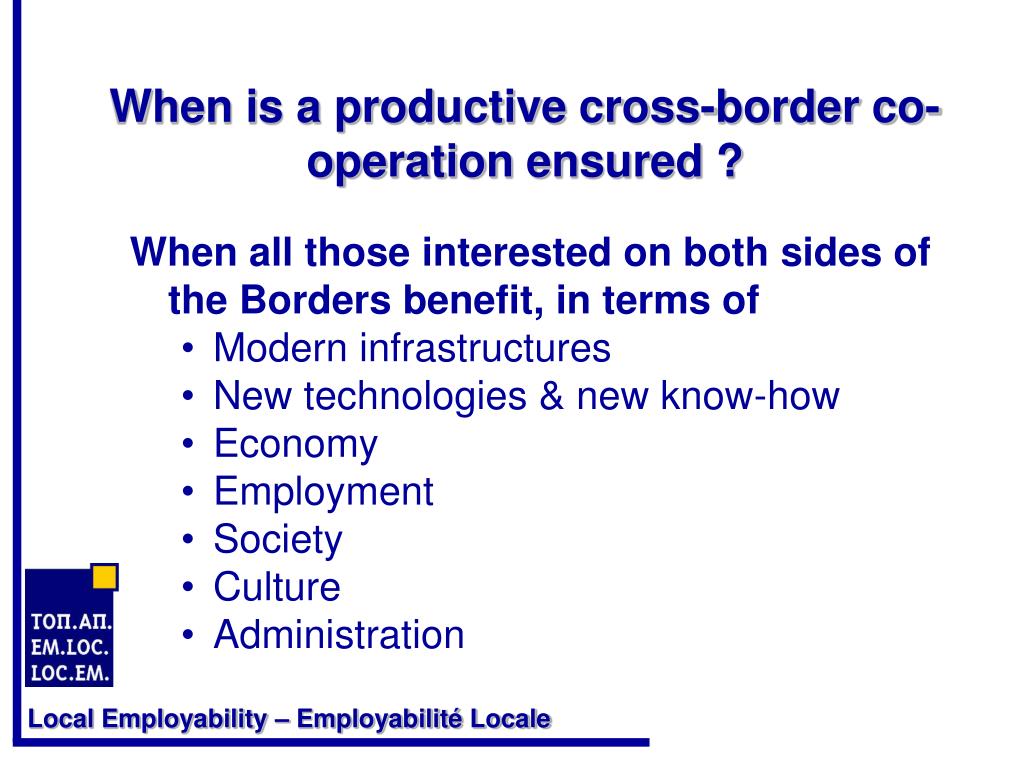 When is a productive cross-border co-operation ensured ?

When all those interested on both sides of the Borders benefit, in terms of
• Modern infrastructures
• New technologies & new know-how
• Economy
• Employment
• Society
• Culture
• Administration

ΤΟΠ.ΑΠ.
EM.LOC.
LOC.EM.

Local Employability – Employabilité Locale